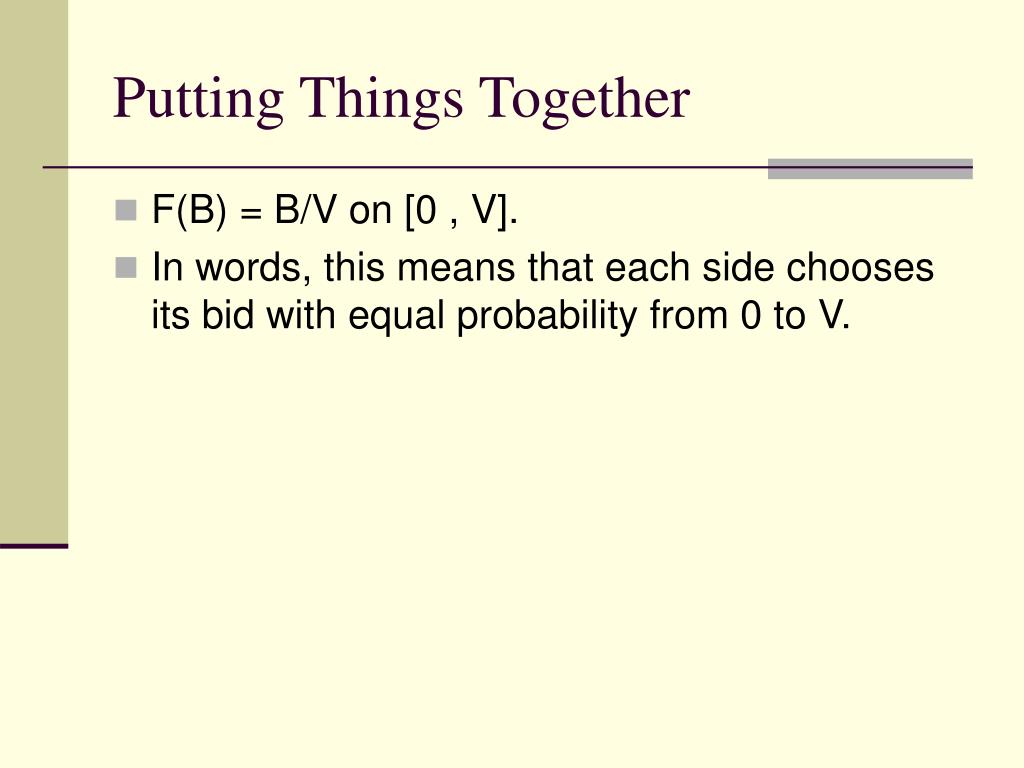 Putting Things Together

- $F(B) = B/V$ on $[0 , V]$.
- In words, this means that each side chooses its bid with equal probability from 0 to V.